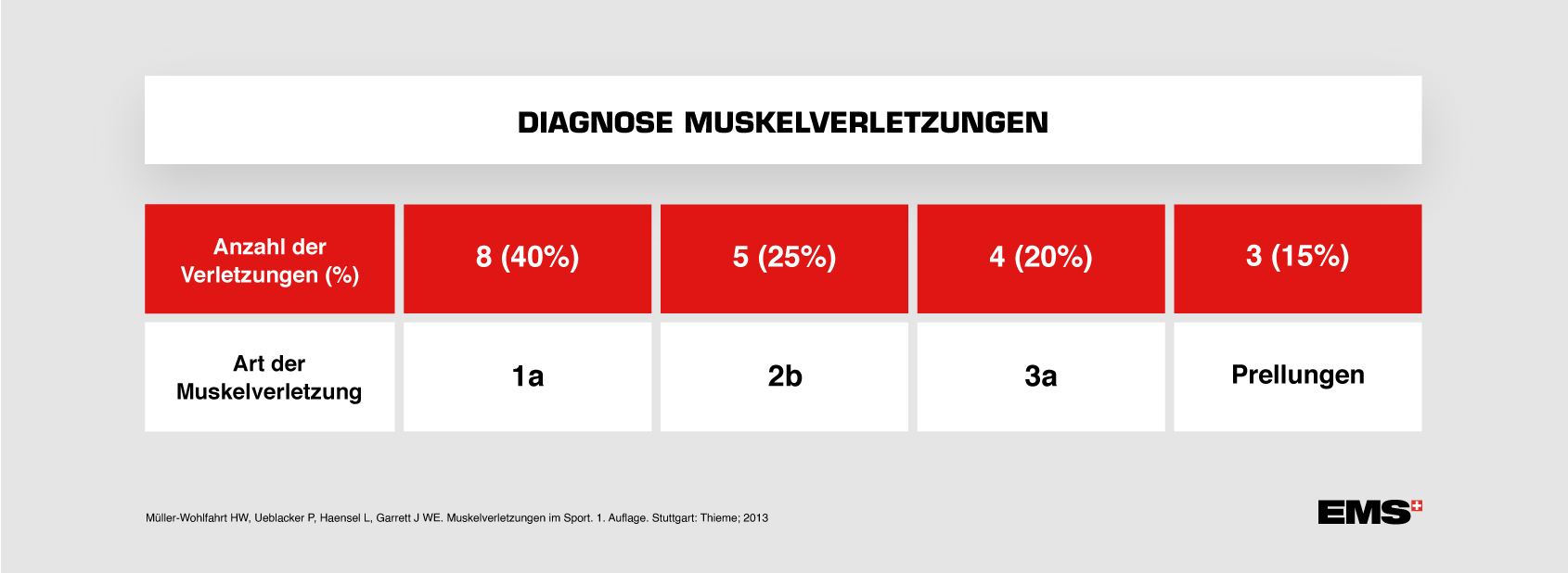 DIAGNOSE MUSKELVERLETZUNGEN

| Anzahl der Verletzungen (%) | 8 (40%) | 5 (25%) | 4 (20%) | 3 (15%) |
|---|---|---|---|---|
| Art der Muskelverletzung | 1a | 2b | 3a | Prellungen |

Müller-Wohlfahrt HW, Ueblacker P, Haensel L, Garrett J WE. Muskelverletzungen im Sport. 1. Auflage. Stuttgart: Thieme; 2013

EMS